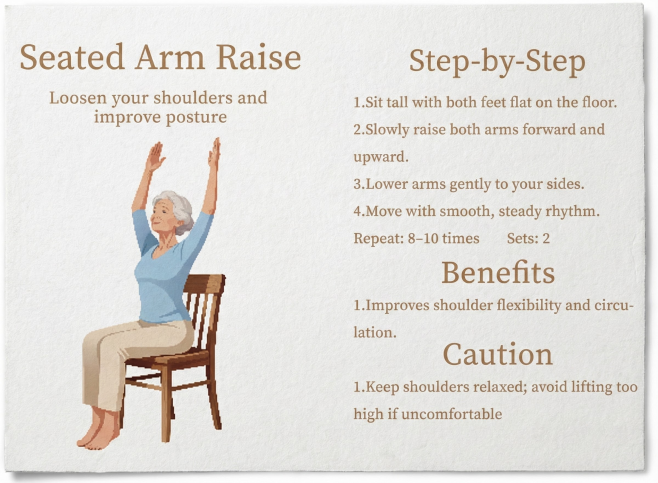 Seated Arm Raise

Loosen your shoulders and improve posture

Step-by-Step

1.Sit tall with both feet flat on the floor.

2.Slowly raise both arms forward and upward.

3.Lower arms gently to your sides.

4.Move with smooth, steady rhythm.

Repeat: 8–10 times Sets: 2

Benefits

1.Improves shoulder flexibility and circulation.

Caution

1.Keep shoulders relaxed; avoid lifting too high if uncomfortable